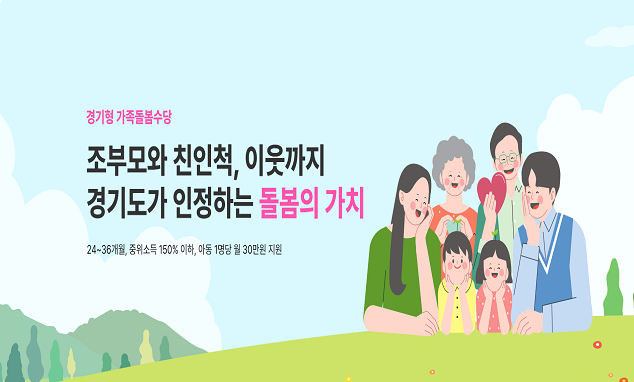 경기형 가족돌봄수당

조부모와 친인척, 이웃까지
경기도가 인정하는 돌봄의 가치

24~36개월, 중위소득 150% 이하, 아동 1명당 월 30만원 지원